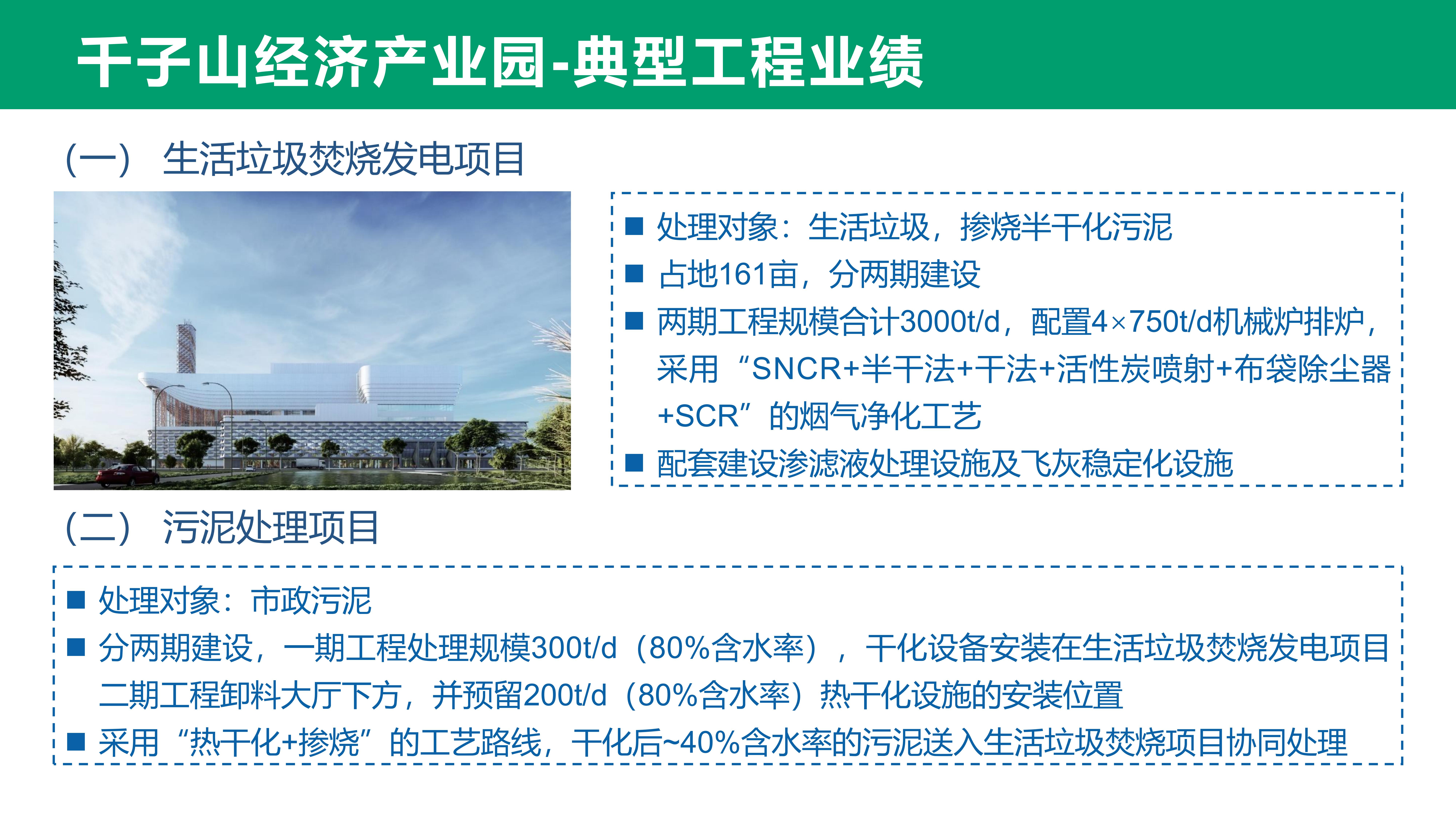 千子山经济产业园-典型工程业绩

（一） 生活垃圾焚烧发电项目

■ 处理对象：生活垃圾，掺烧半干化污泥
■ 占地161亩，分两期建设
■ 两期工程规模合计3000t/d，配置4×750t/d机械炉排炉，采用“SNCR+半干法+干法+活性炭喷射+布袋除尘器+SCR”的烟气净化工艺
■ 配套建设渗滤液处理设施及飞灰稳定化设施

（二） 污泥处理项目

■ 处理对象：市政污泥
■ 分两期建设，一期工程处理规模300t/d（80%含水率），干化设备安装在生活垃圾焚烧发电项目二期工程卸料大厅下方，并预留200t/d（80%含水率）热干化设施的安装位置
■ 采用“热干化+掺烧”的工艺路线，干化后~40%含水率的污泥送入生活垃圾焚烧项目协同处理